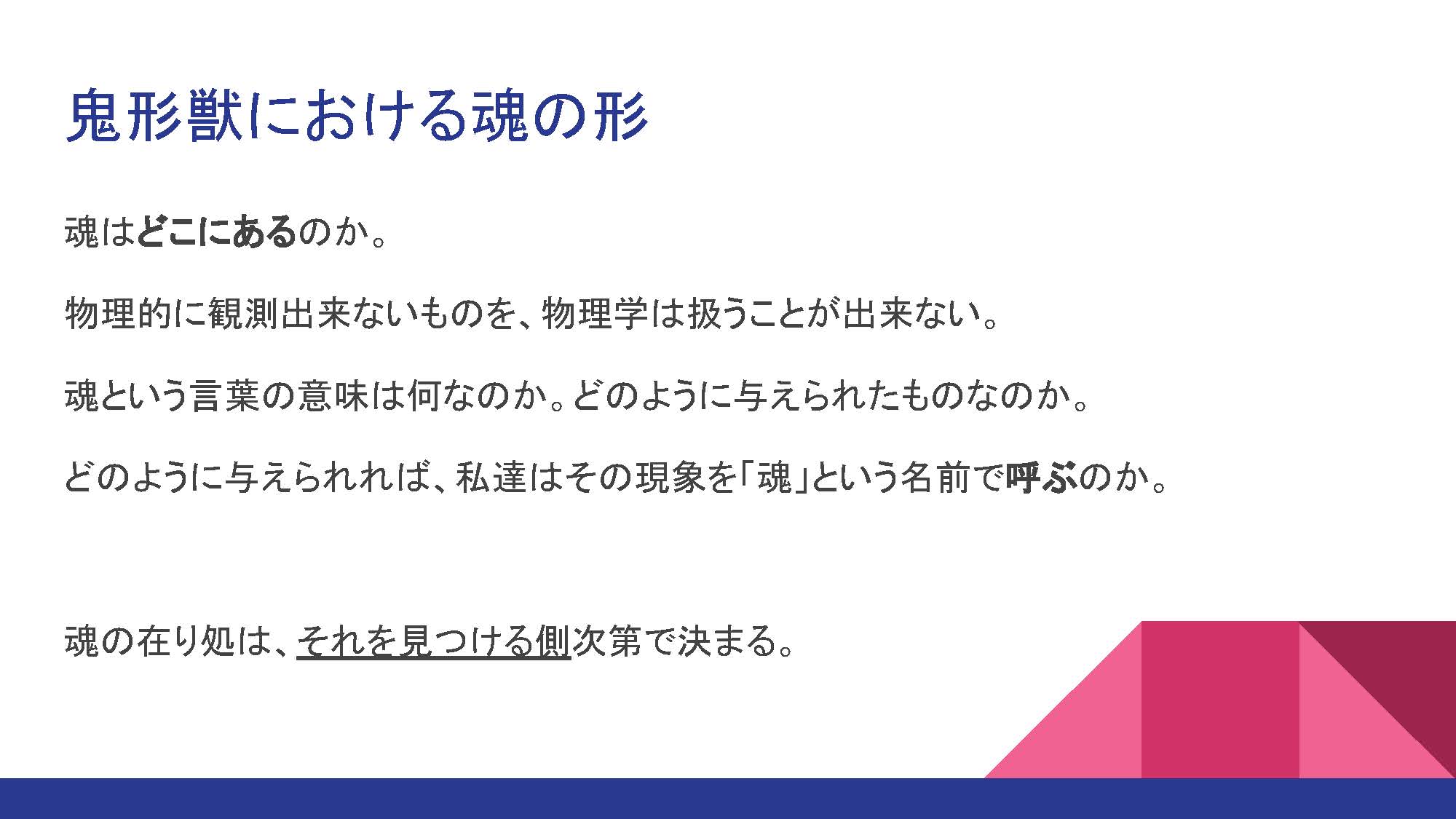 鬼形獣における魂の形

魂はどこにあるのか。

物理的に観測出来ないものを、物理学は扱うことが出来ない。

魂という言葉の意味は何なのか。どのように与えられたものなのか。

どのように与えられれば、私達はその現象を「魂」という名前で呼ぶのか。

魂の在り処は、それを見つける側次第で決まる。